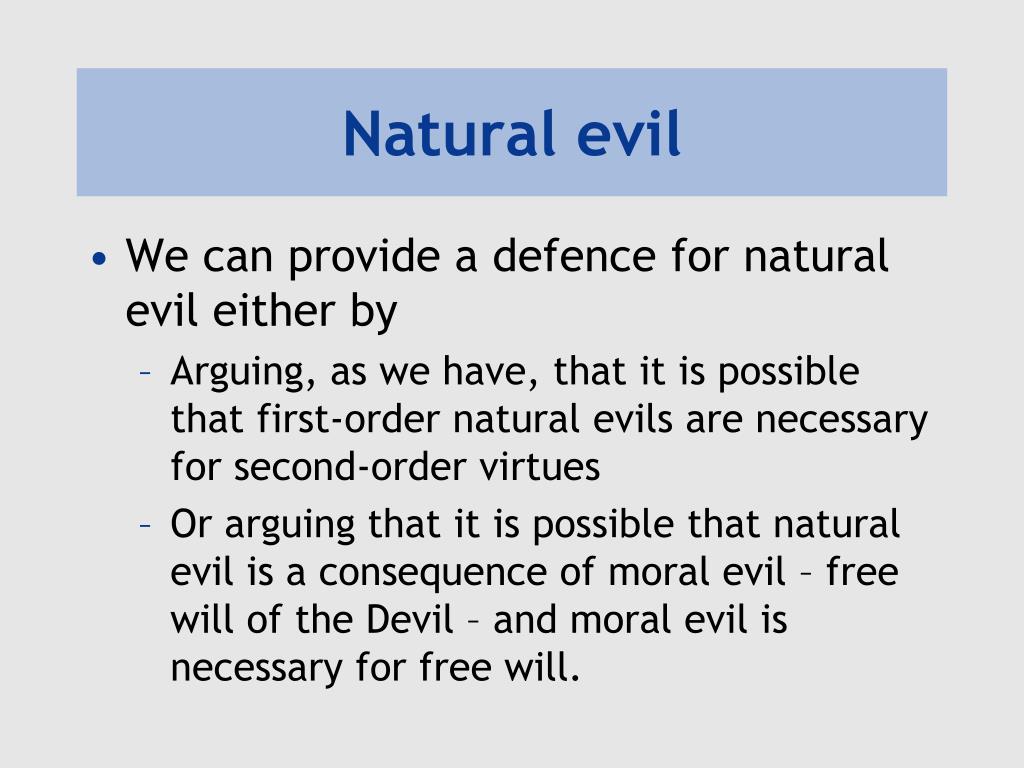 Natural evil

• We can provide a defence for natural evil either by
– Arguing, as we have, that it is possible that first-order natural evils are necessary for second-order virtues
– Or arguing that it is possible that natural evil is a consequence of moral evil – free will of the Devil – and moral evil is necessary for free will.